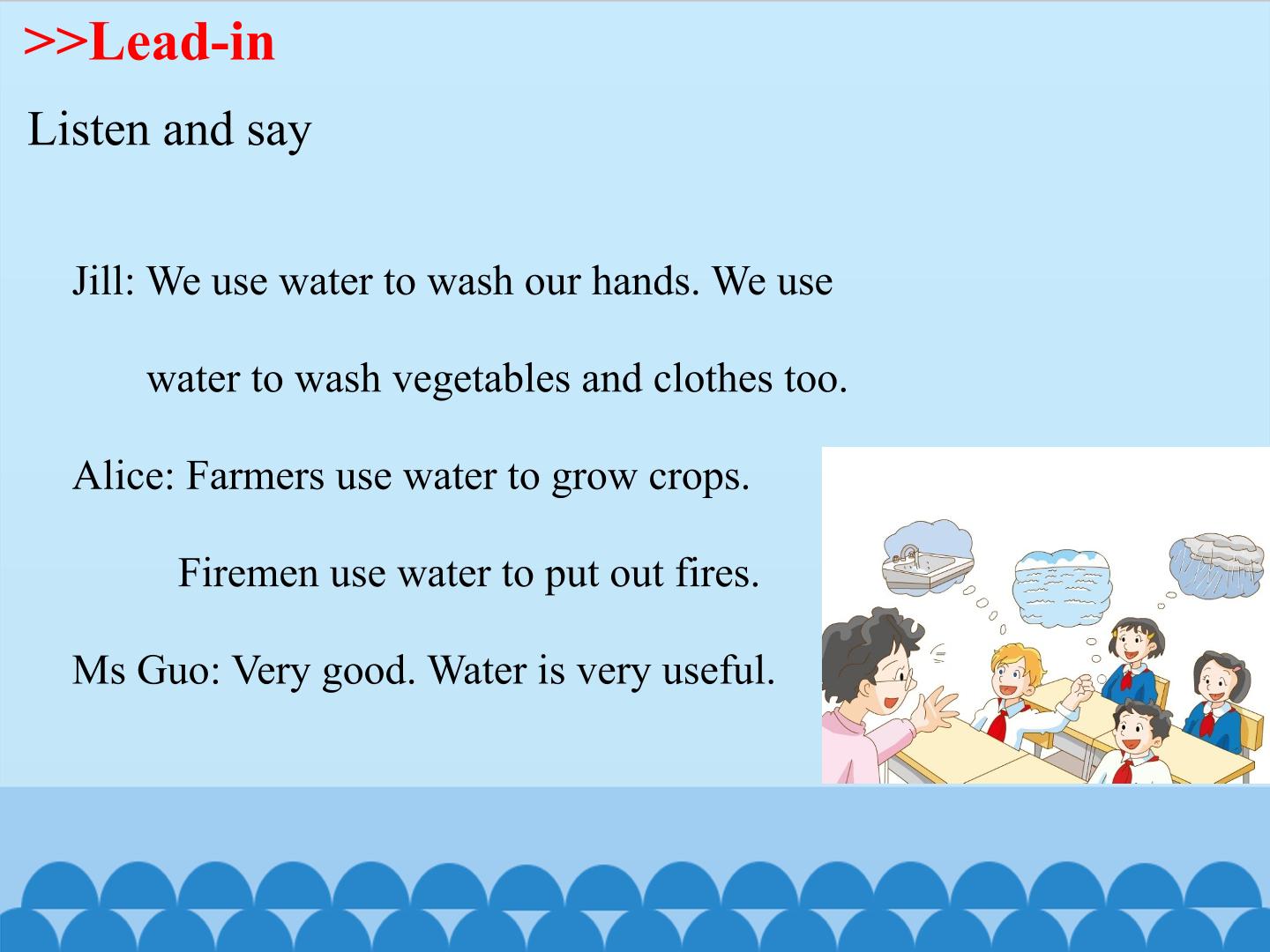 >>Lead-in

Listen and say

Jill: We use water to wash our hands. We use water to wash vegetables and clothes too.

Alice: Farmers use water to grow crops. Firemen use water to put out fires.

Ms Guo: Very good. Water is very useful.